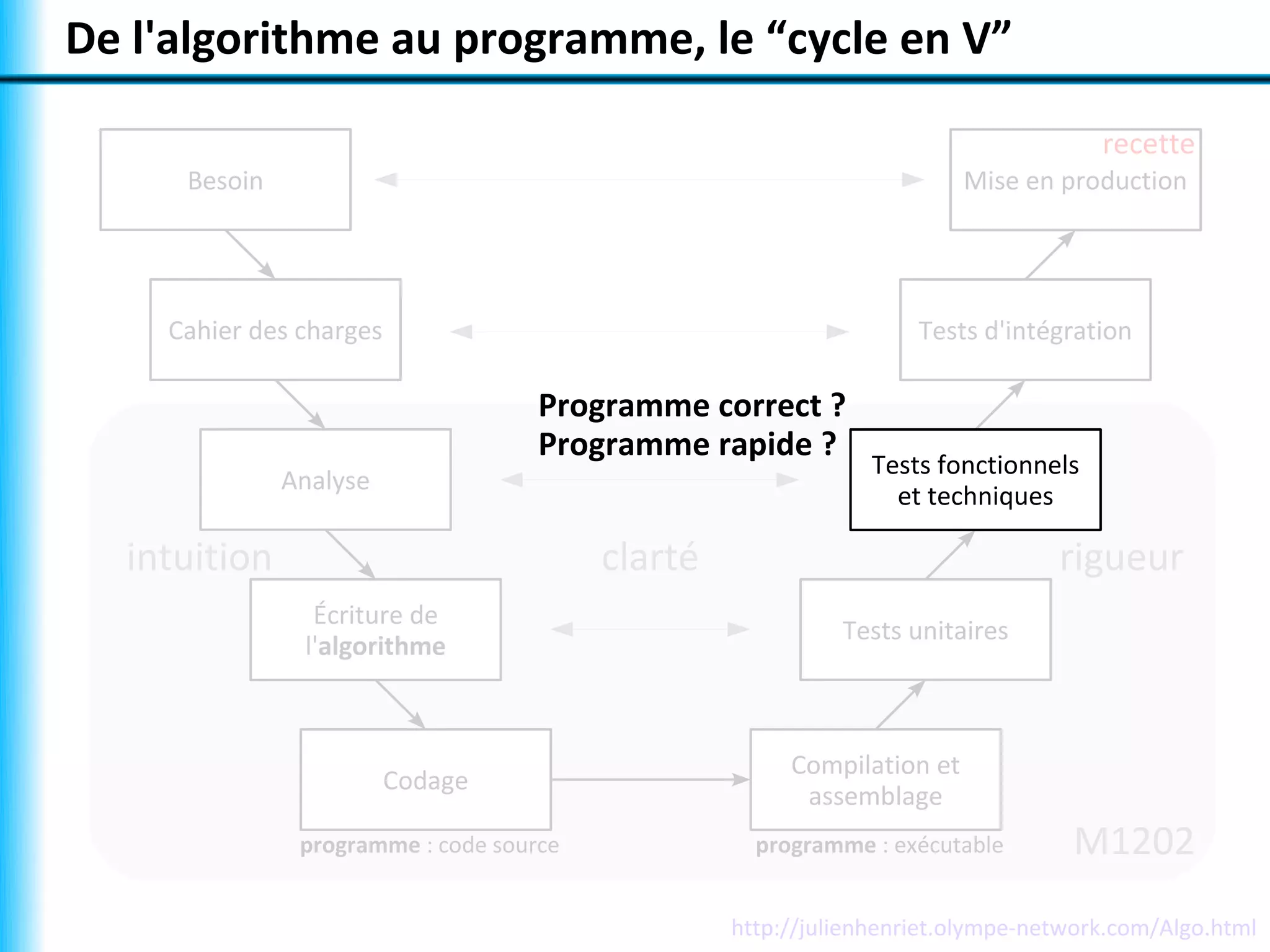 De l'algorithme au programme, le “cycle en V”

Besoin

recette
Mise en production

Cahier des charges

Tests d'intégration

Programme correct ?
Programme rapide ?

Analyse

Tests fonctionnels et techniques

intuition

clarté

rigueur

Écriture de l'algorithme

Tests unitaires

Codage

Compilation et assemblage

programme : code source

programme : exécutable

M1202

http://julienhenriet.olympe-network.com/Algo.html